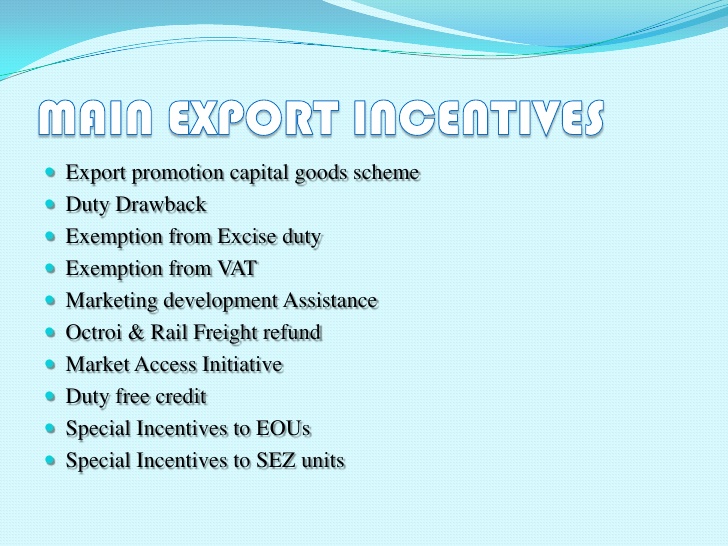 MAIN EXPORT INCENTIVES

- Export promotion capital goods scheme
- Duty Drawback
- Exemption from Excise duty
- Exemption from VAT
- Marketing development Assistance
- Octroi & Rail Freight refund
- Market Access Initiative
- Duty free credit
- Special Incentives to EOUs
- Special Incentives to SEZ units